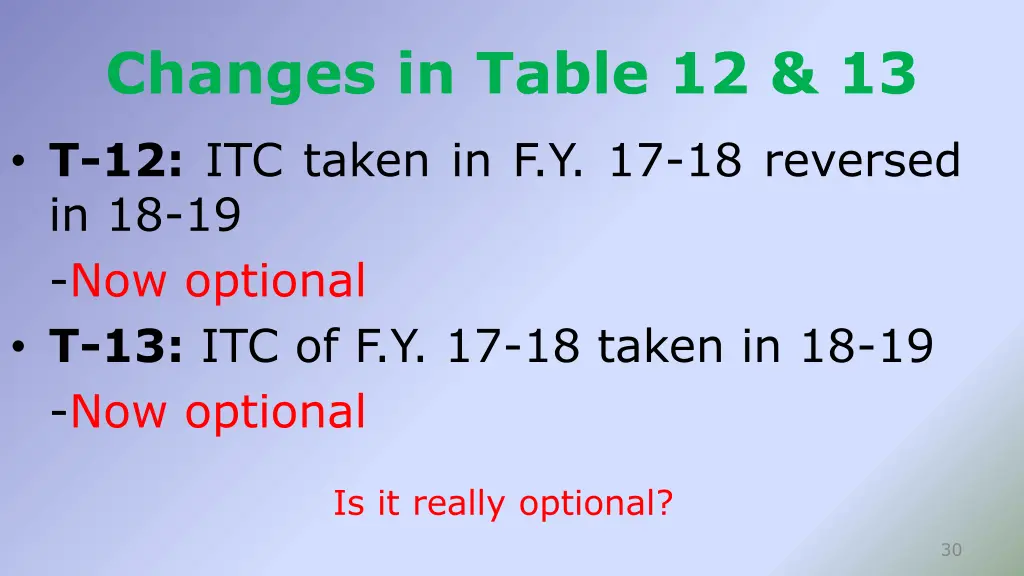 Changes in Table 12 & 13

• T-12: ITC taken in F.Y. 17-18 reversed in 18-19
-Now optional
• T-13: ITC of F.Y. 17-18 taken in 18-19
-Now optional

Is it really optional?

30